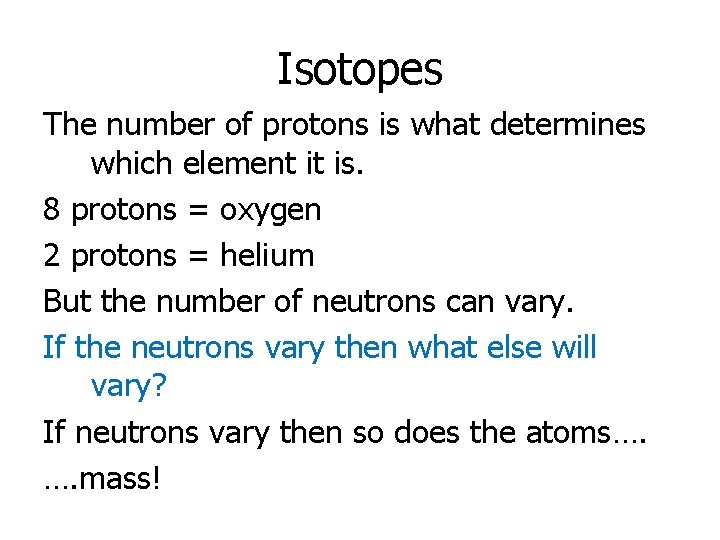 Isotopes

The number of protons is what determines which element it is.

8 protons = oxygen

2 protons = helium

But the number of neutrons can vary.

If the neutrons vary then what else will vary?

If neutrons vary then so does the atoms….

….mass!